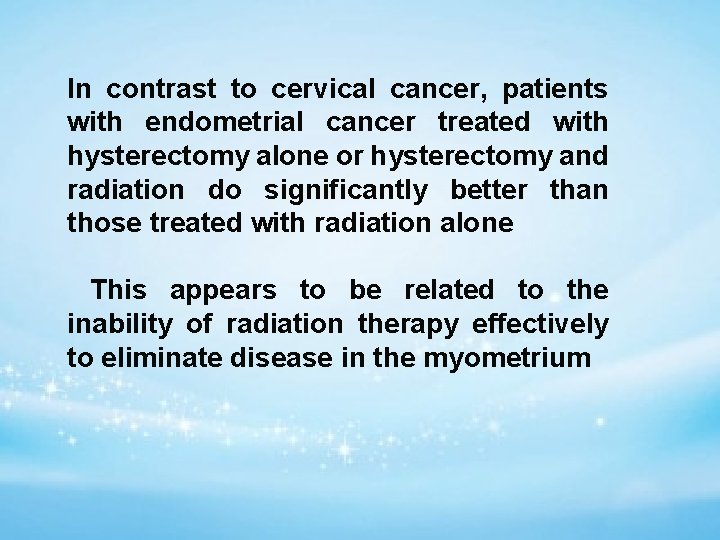 In contrast to cervical cancer, patients with endometrial cancer treated with hysterectomy alone or hysterectomy and radiation do significantly better than those treated with radiation alone

This appears to be related to the inability of radiation therapy effectively to eliminate disease in the myometrium